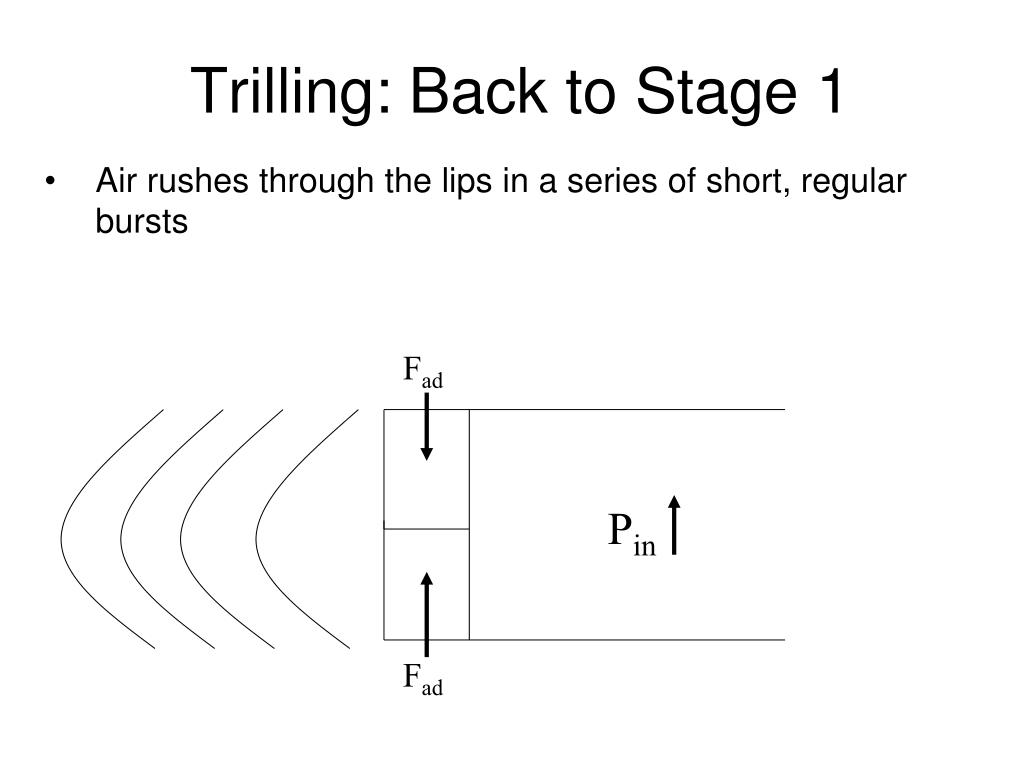 Trilling: Back to Stage 1

• Air rushes through the lips in a series of short, regular bursts

$F_{ad}$

$P_{in}$

$F_{ad}$